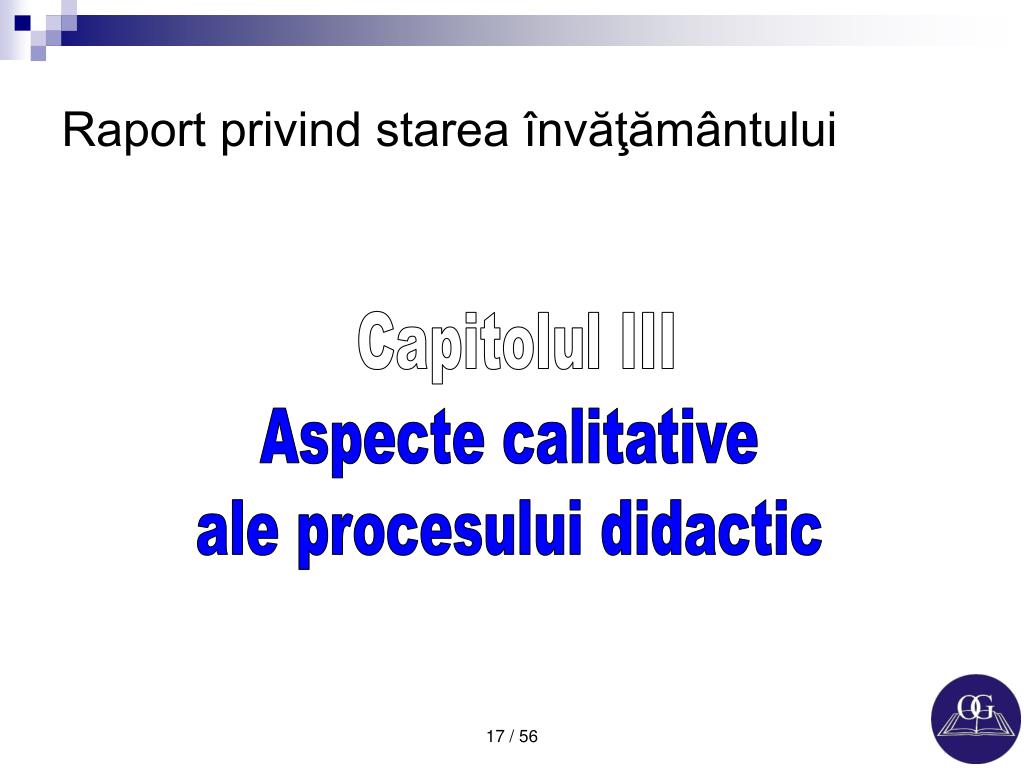 Raport privind starea învăţământului

Capitolul III
Aspecte calitative
ale procesului didactic

17 / 56

OG